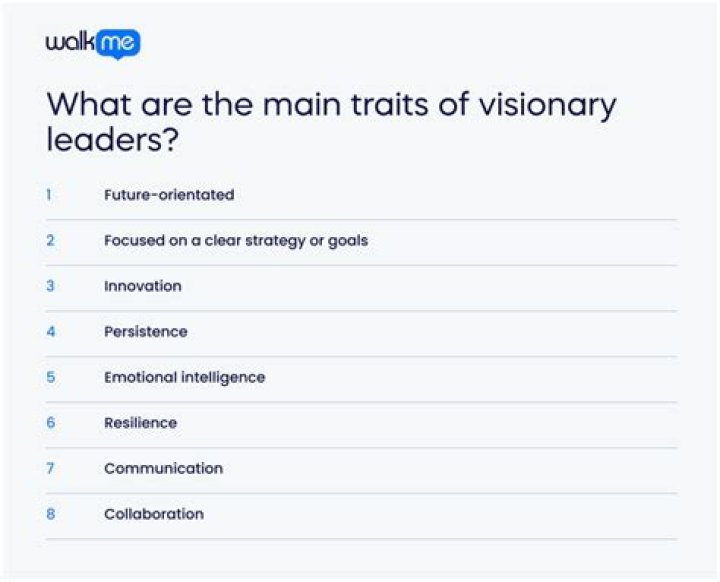 walkme

What are the main traits of visionary leaders?

1 Future-orientated

2 Focused on a clear strategy or goals

3 Innovation

4 Persistence

5 Emotional intelligence

6 Resilience

7 Communication

8 Collaboration